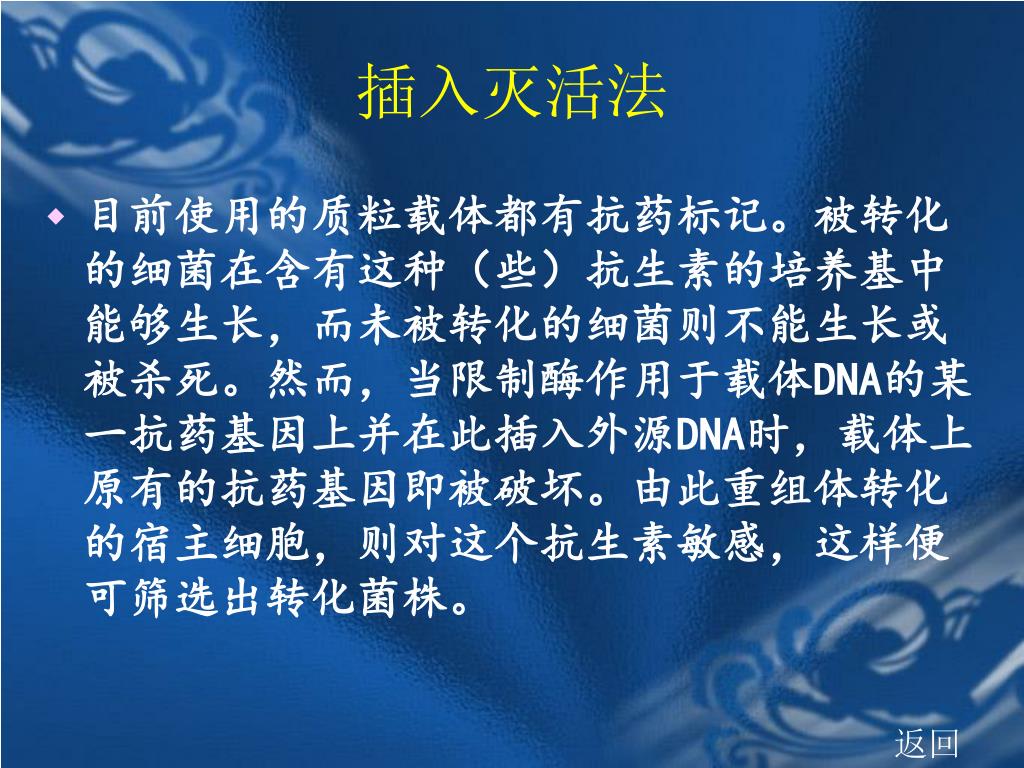 插入灭活法

◆ 目前使用的质粒载体都有抗药标记。被转化的细菌在含有这种（些）抗生素的培养基中能够生长，而未被转化的细菌则不能生长或被杀死。然而，当限制酶作用于载体DNA的某一抗药基因上并在此插入外源DNA时，载体上原有的抗药基因即被破坏。由此重组体转化的宿主细胞，则对这个抗生素敏感，这样便可筛选出转化菌株。

返回